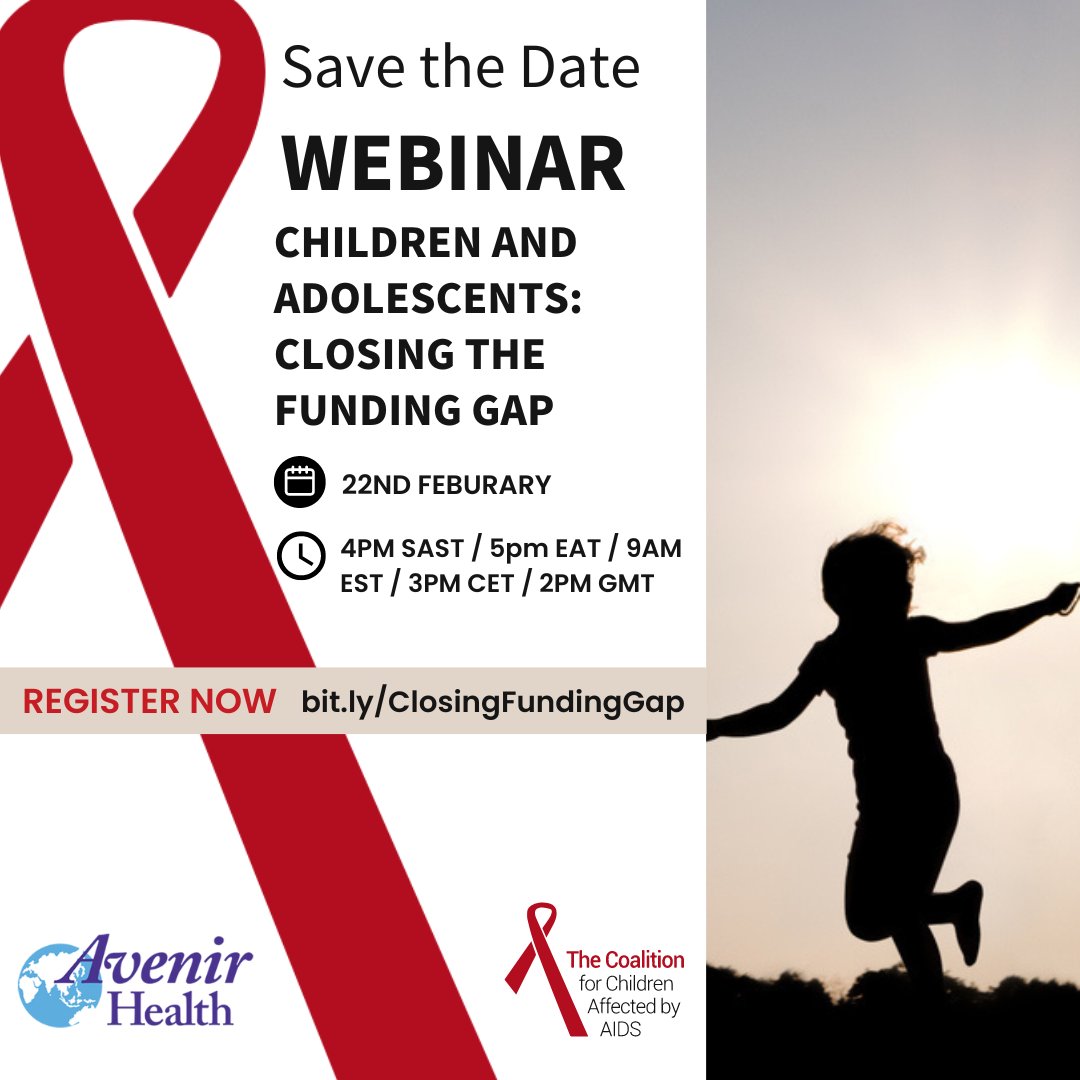 Save the Date

WEBINAR

CHILDREN AND ADOLESCENTS: CLOSING THE FUNDING GAP

22ND FEBURARY

4PM SAST / 5pm EAT / 9AM EST / 3PM CET / 2PM GMT

REGISTER NOW bit.ly/ClosingFundingGap

Avenir Health

The Coalition for Children Affected by AIDS